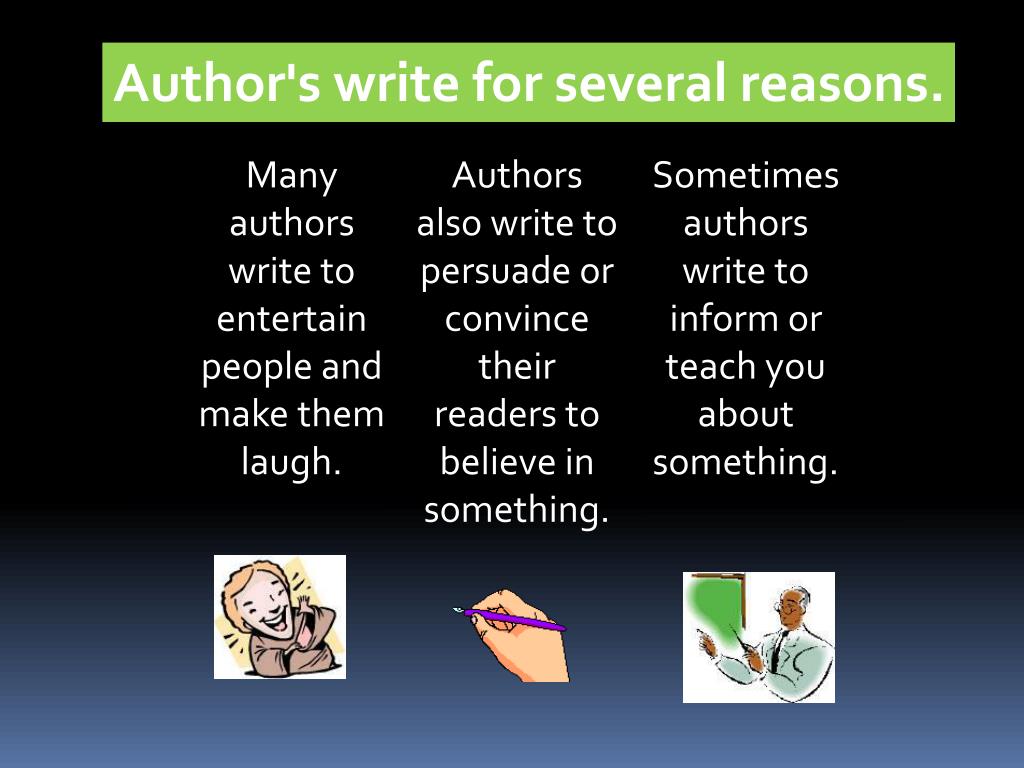 Author's write for several reasons.

Many authors write to entertain people and make them laugh.

Authors also write to persuade or convince their readers to believe in something.

Sometimes authors write to inform or teach you about something.